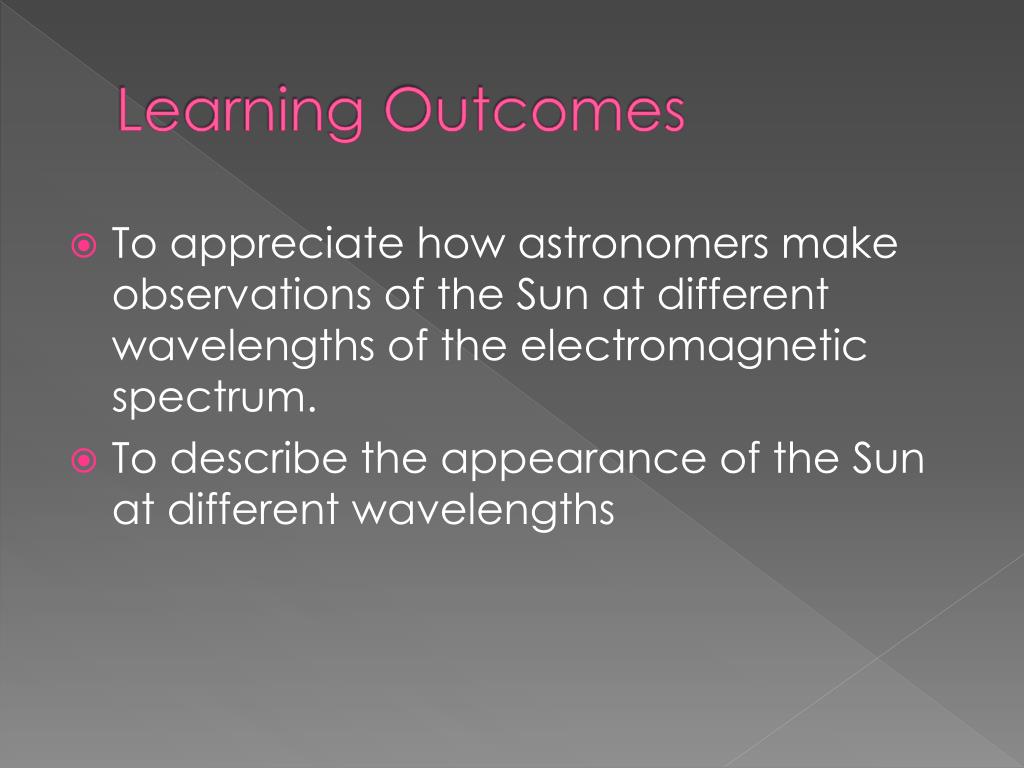 Learning Outcomes

To appreciate how astronomers make observations of the Sun at different wavelengths of the electromagnetic spectrum.

To describe the appearance of the Sun at different wavelengths